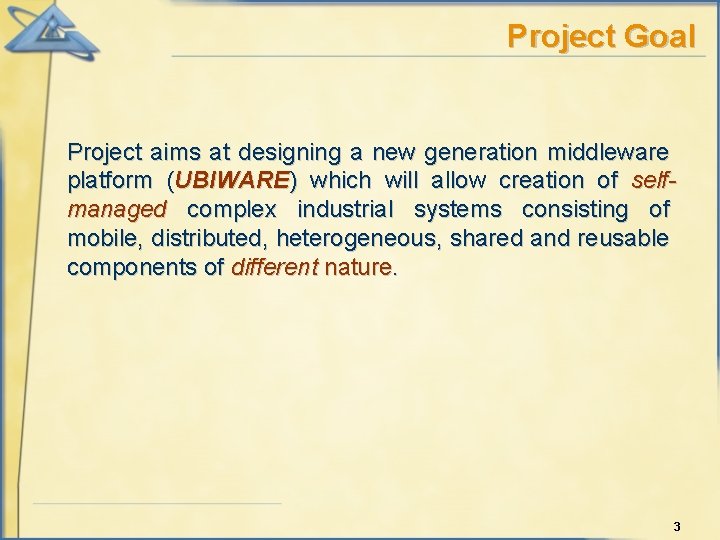 Project Goal

Project aims at designing a new generation middleware platform (UBIWARE) which will allow creation of self-managed complex industrial systems consisting of mobile, distributed, heterogeneous, shared and reusable components of different nature.

3